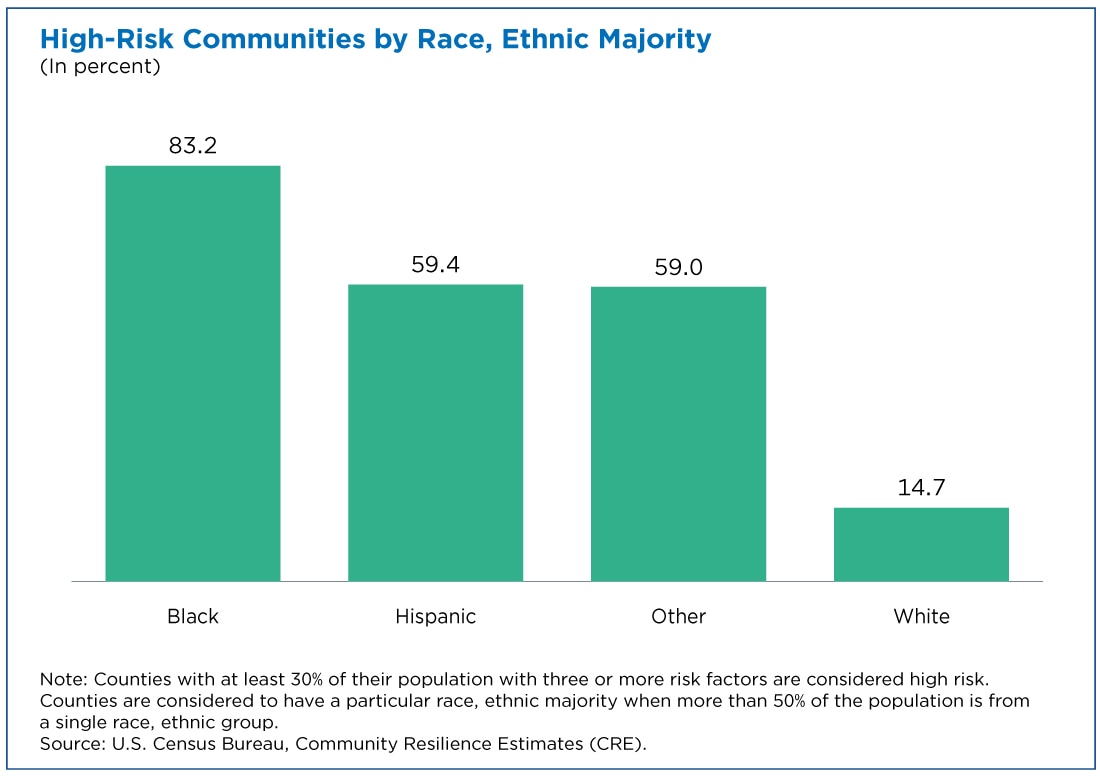 High-Risk Communities by Race, Ethnic Majority
(In percent)

83.2

59.4

59.0

14.7

Black

Hispanic

Other

White

Note: Counties with at least 30% of their population with three or more risk factors are considered high risk. Counties are considered to have a particular race, ethnic majority when more than 50% of the population is from a single race, ethnic group.
Source: U.S. Census Bureau, Community Resilience Estimates (CRE).